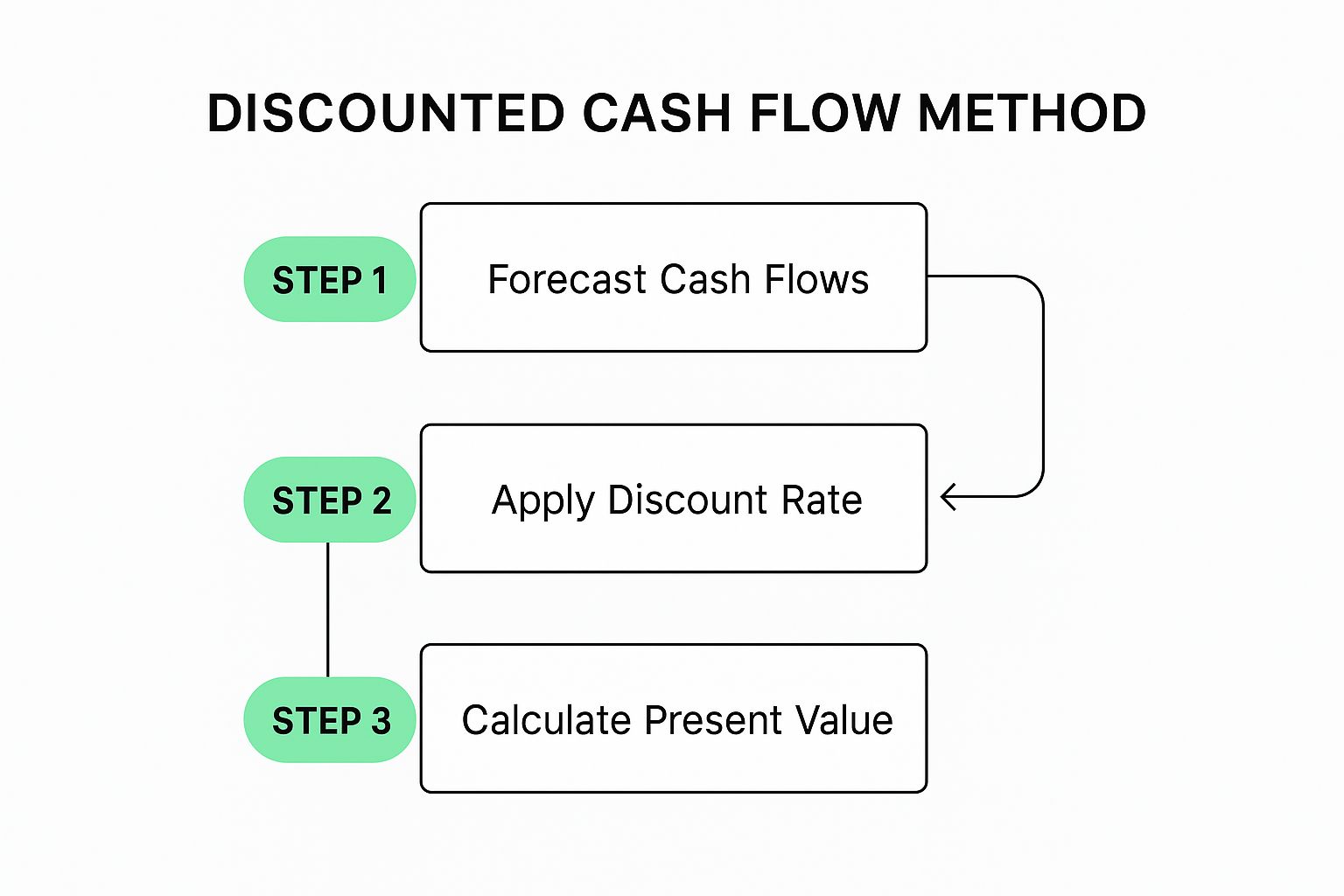 DISCOUNTED CASH FLOW METHOD

STEP 1

Forecast Cash Flows

STEP 2

Apply Discount Rate

STEP 3

Calculate Present Value